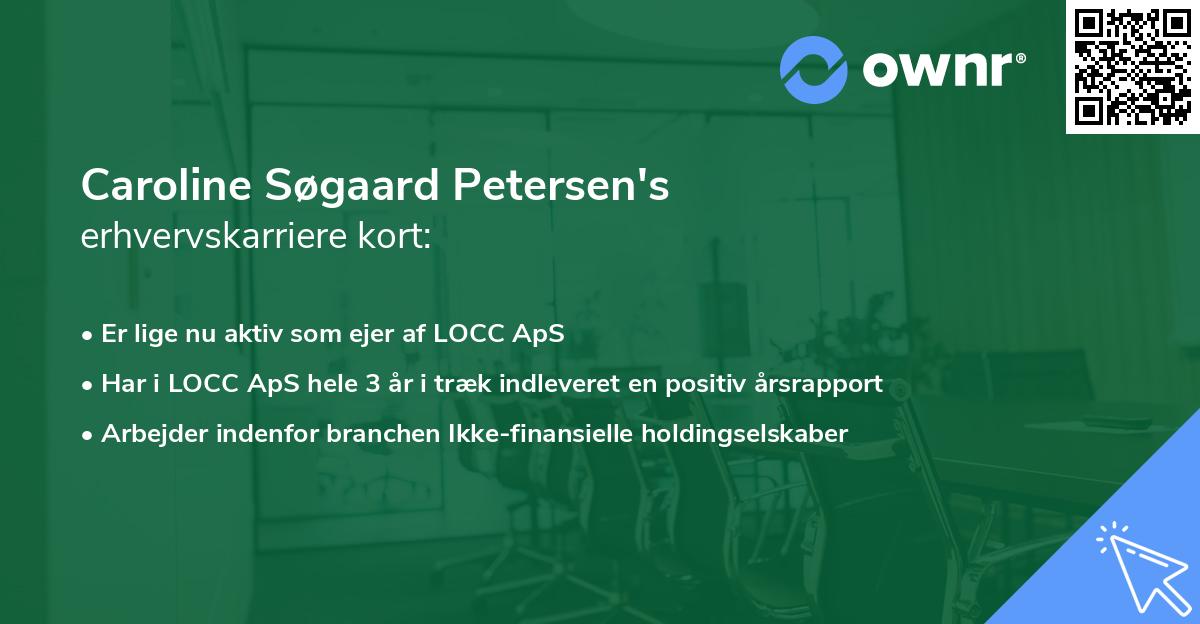 ownr®

Caroline Søgaard Petersen's erhvervskarriere kort:

• Er lige nu aktiv som ejer af LOCC ApS
• Har i LOCC ApS hele 3 år i træk indleveret en positiv årsrapport
• Arbejder indenfor branchen Ikke-finansielle holdingselskaber